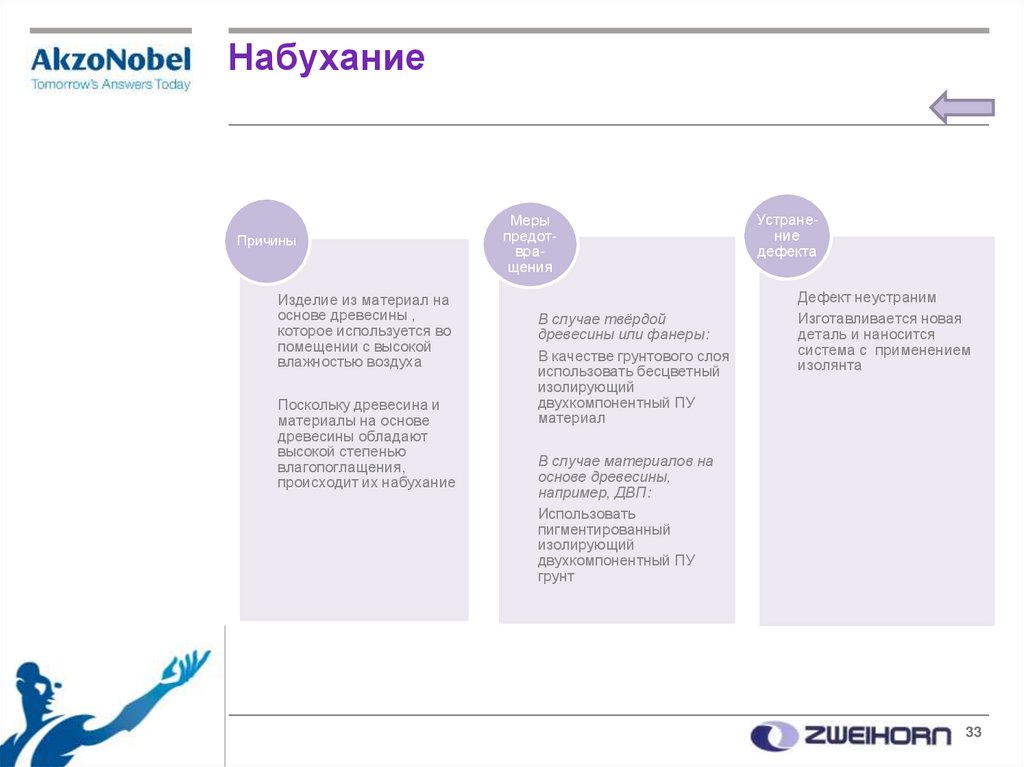 AkzoNobel
Tomorrow's Answers Today

Набухание

Причины

Изделие из материал на основе древесины , которое используется во помещении с высокой влажностью воздуха

Поскольку древесина и материалы на основе древесины обладают высокой степенью влагопоглащения, происходит их набухание

Меры предотвращения

В случае твёрдой древесины или фанеры:

В качестве грунтового слоя использовать бесцветный изолирующий двухкомпонентный ПУ материал

В случае материалов на основе древесины, например, ДВП:

Использовать пигментированный изолирующий двухкомпонентный ПУ грунт

Устранение дефекта

Дефект неустраним

Изготавливается новая деталь и наносится система с применением изолянта

ZWEIHORN

33